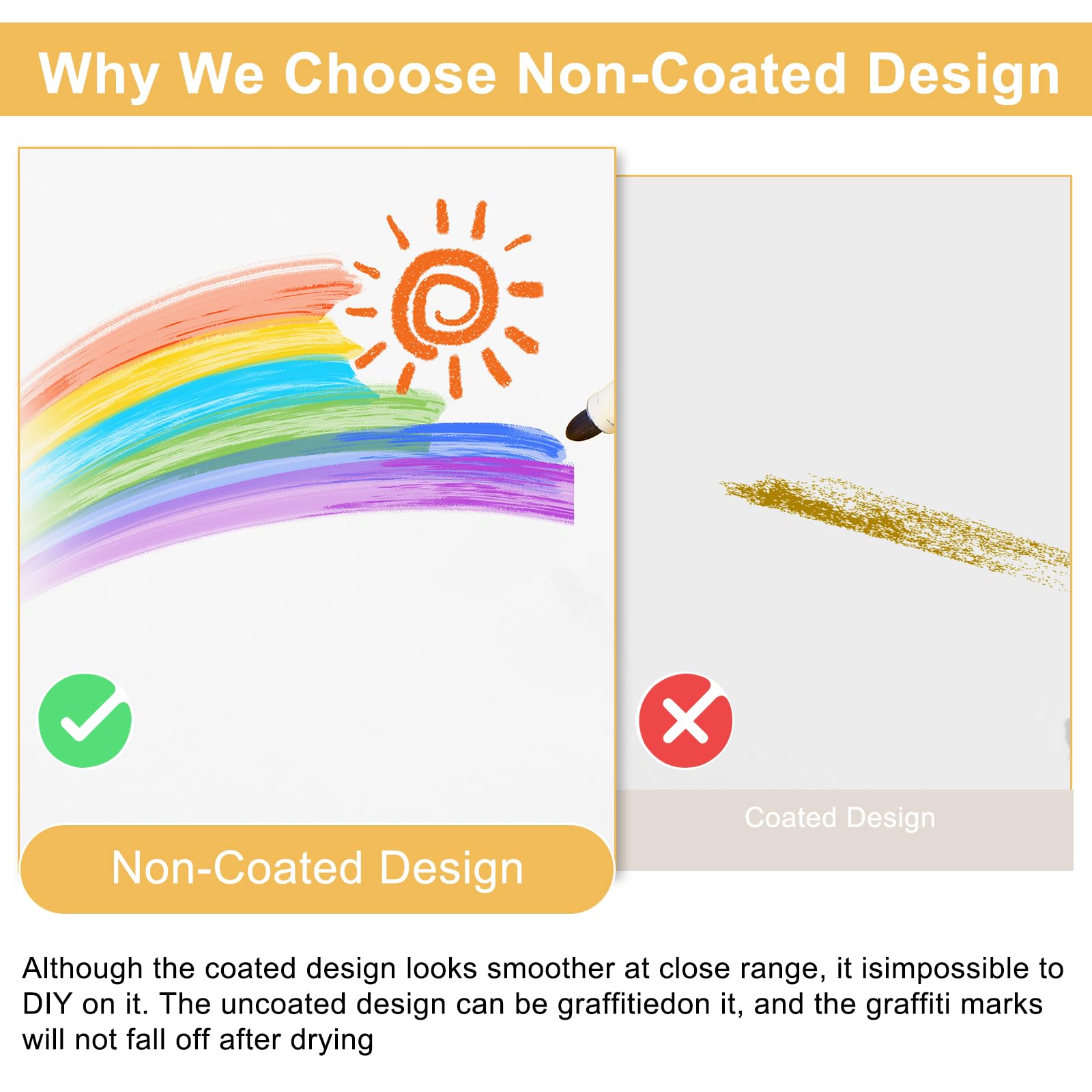 Why We Choose Non-Coated Design

Non-Coated Design

Coated Design

Although the coated design looks smoother at close range, it isimpossible to DIY on it. The uncoated design can be graffitiedon it, and the graffiti marks will not fall off after drying